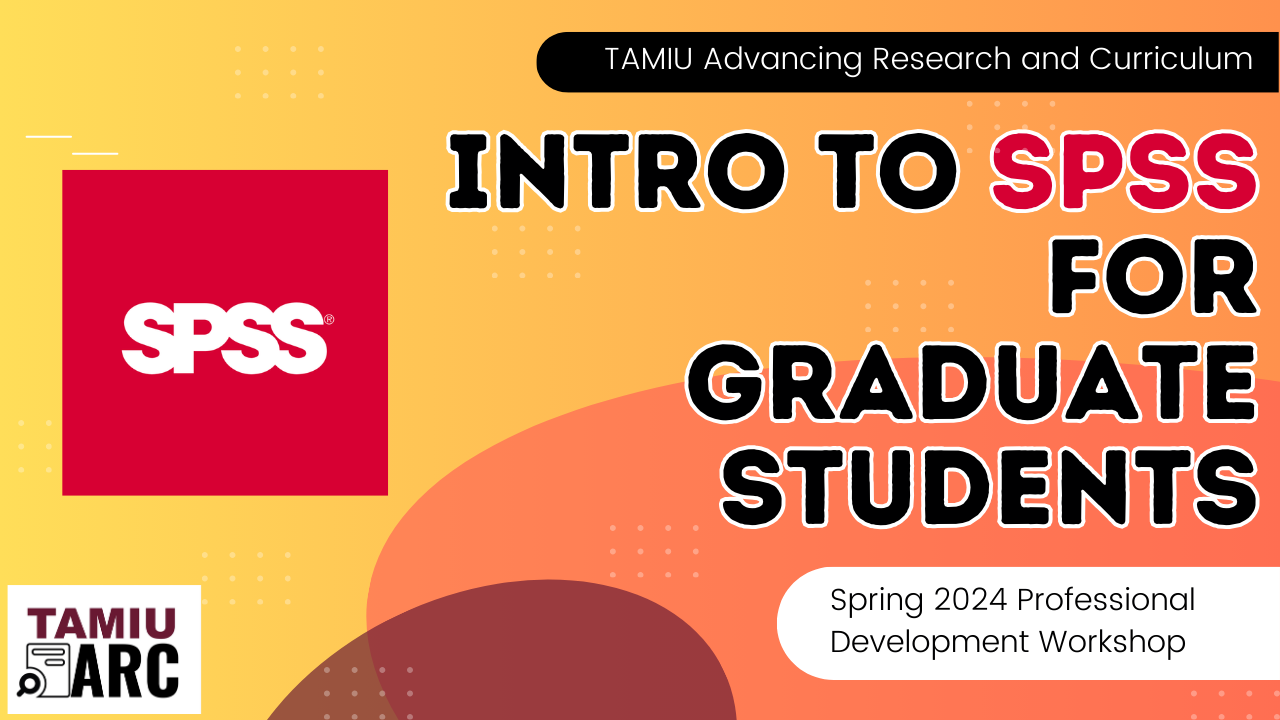 TAMIU Advancing Research and Curriculum

INTRO TO SPSS FOR GRADUATE STUDENTS

SPSS®

Spring 2024 Professional Development Workshop

TAMIU ARC